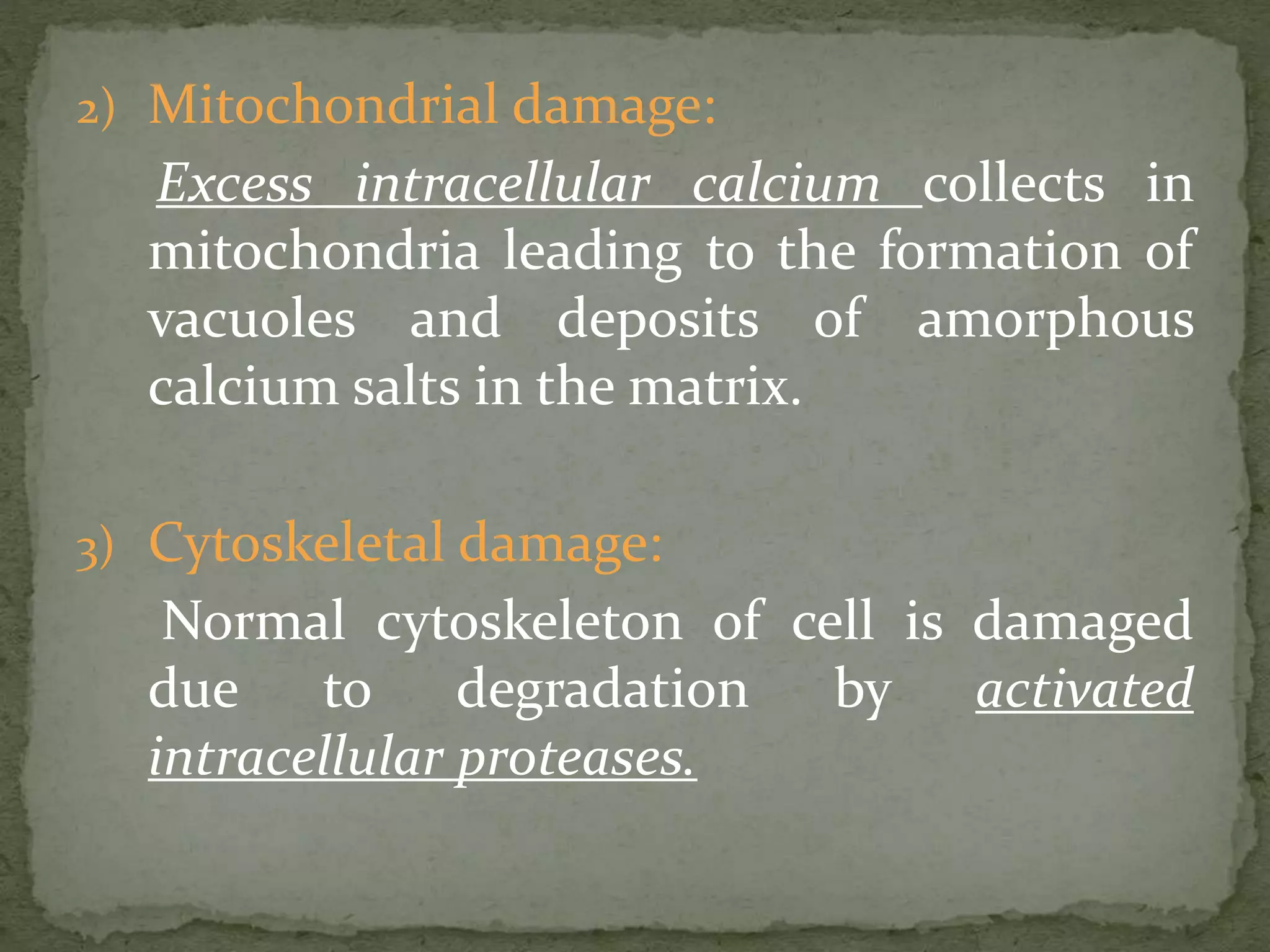 2) Mitochondrial damage:

Excess intracellular calcium collects in mitochondria leading to the formation of vacuoles and deposits of amorphous calcium salts in the matrix.

3) Cytoskeletal damage:

Normal cytoskeleton of cell is damaged due to degradation by activated intracellular proteases.